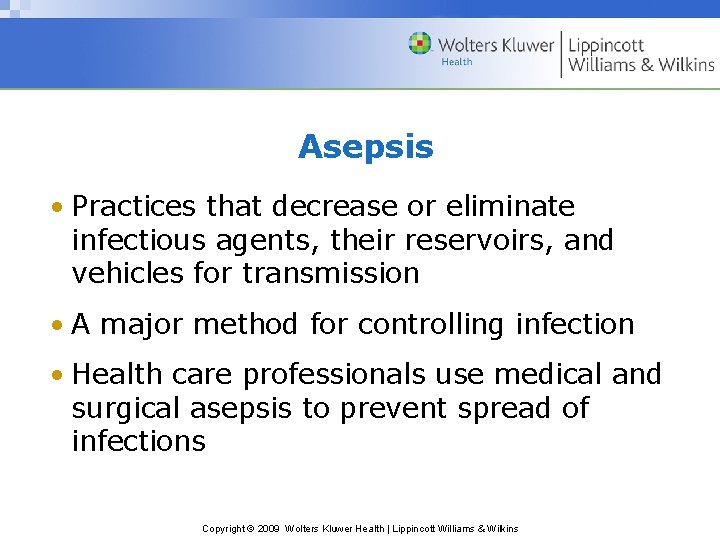 Wolters Kluwer Health | Lippincott Williams & Wilkins

Asepsis

• Practices that decrease or eliminate infectious agents, their reservoirs, and vehicles for transmission

• A major method for controlling infection

• Health care professionals use medical and surgical asepsis to prevent spread of infections

Copyright © 2009 Wolters Kluwer Health | Lippincott Williams & Wilkins